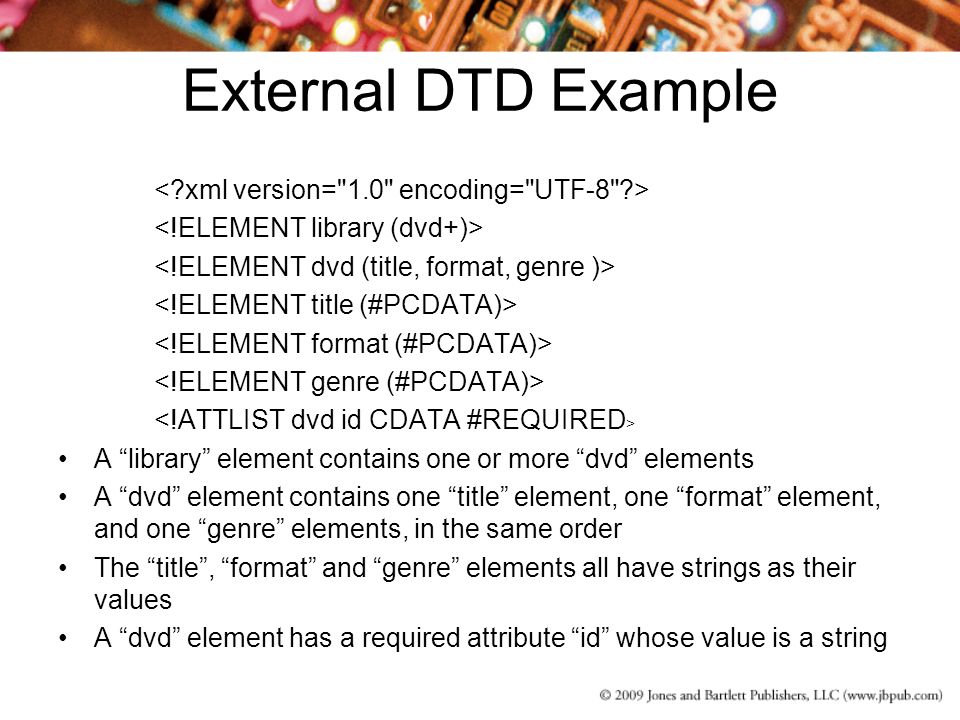 External DTD Example

<?xml version="1.0" encoding="UTF-8"?>
<!ELEMENT library (dvd+)>
<!ELEMENT dvd (title, format, genre )>
<!ELEMENT title (#PCDATA)>
<!ELEMENT format (#PCDATA)>
<!ELEMENT genre (#PCDATA)>
<!ATTLIST dvd id CDATA #REQUIRED>

• A “library” element contains one or more “dvd” elements
• A “dvd” element contains one “title” element, one “format” element, and one “genre” elements, in the same order
• The “title”, “format” and “genre” elements all have strings as their values
• A “dvd” element has a required attribute “id” whose value is a string

© 2009 Jones and Bartlett Publishers, LLC (www.jbpub.com)